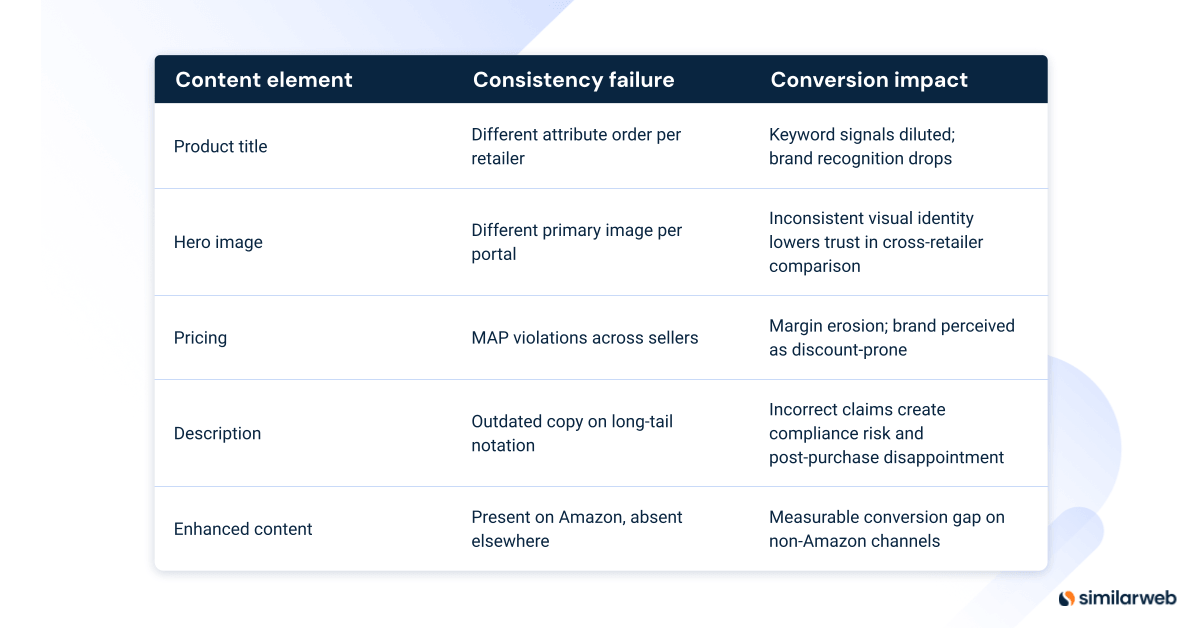 | Content element | Consistency failure | Conversion impact |
|---|---|---|
| Product title | Different attribute order per retailer | Keyword signals diluted; brand recognition drops |
| Hero image | Different primary image per portal | Inconsistent visual identity lowers trust in cross-retailer comparison |
| Pricing | MAP violations across sellers | Margin erosion; brand perceived as discount-prone |
| Description | Outdated copy on long-tail notation | Incorrect claims create compliance risk and post-purchase disappointment |
| Enhanced content | Present on Amazon, absent elsewhere | Measurable conversion gap on non-Amazon channels |

similarweb